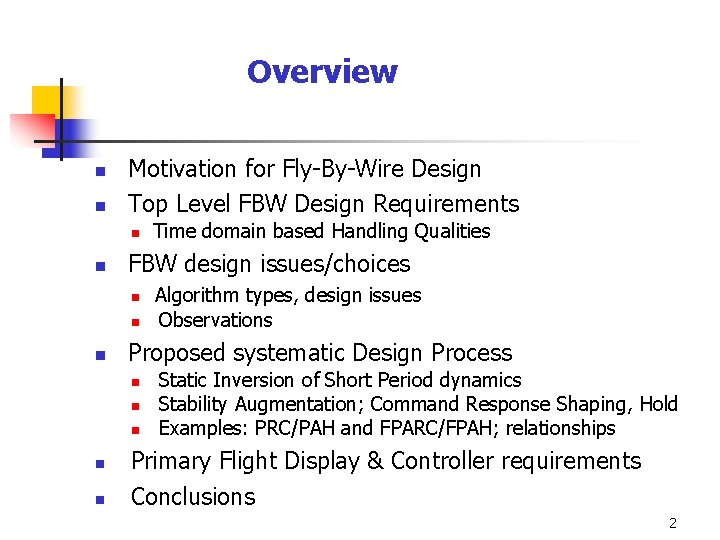 Overview

- Motivation for Fly-By-Wire Design
- Top Level FBW Design Requirements
  - Time domain based Handling Qualities
- FBW design issues/choices
  - Algorithm types, design issues
  - Observations
- Proposed systematic Design Process
  - Static Inversion of Short Period dynamics
  - Stability Augmentation; Command Response Shaping, Hold
  - Examples: PRC/PAH and FPARC/FPAH; relationships
- Primary Flight Display & Controller requirements
- Conclusions

2